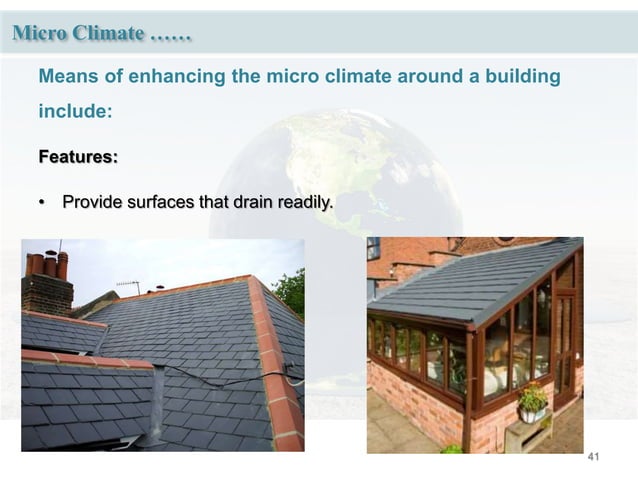 Micro Climate ……

Means of enhancing the micro climate around a building include:

Features:

• Provide surfaces that drain readily.

41